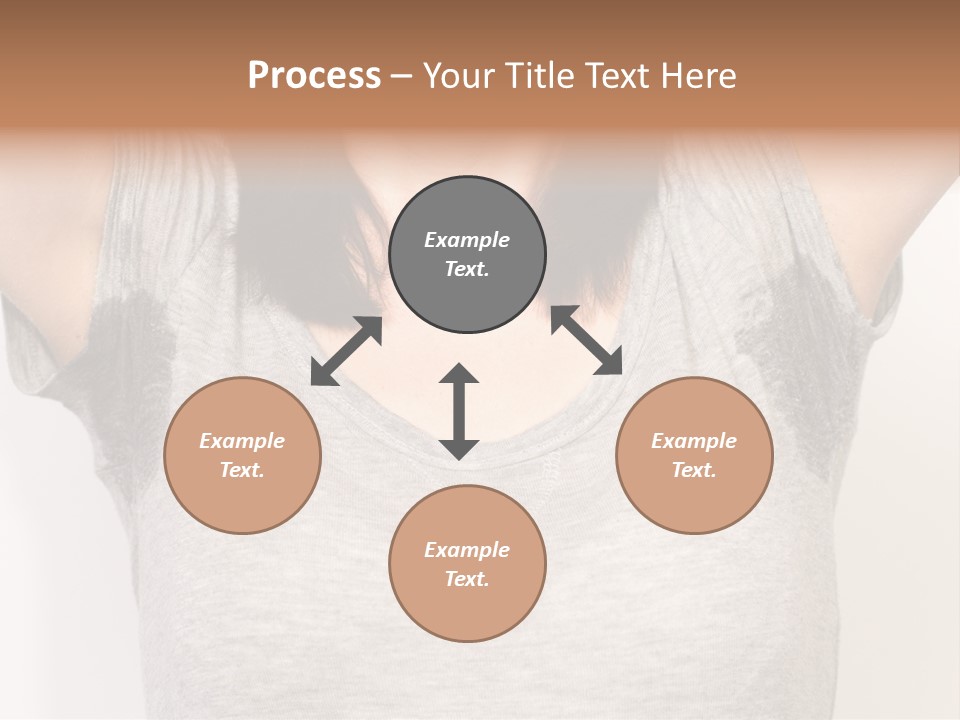 Process – Your Title Text Here

Example Text.

Example Text.

Example Text.

Example Text.